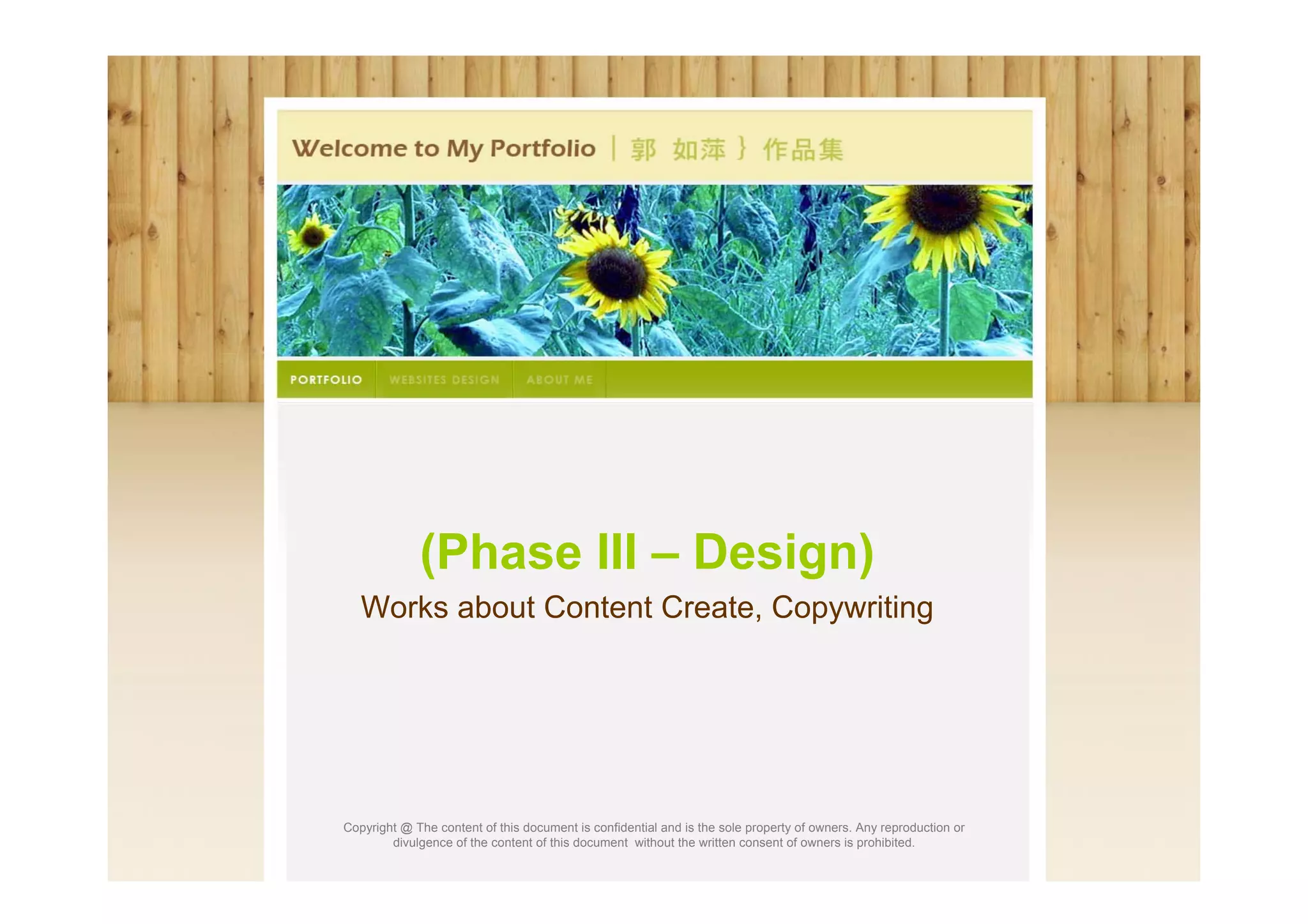 Welcome to My Portfolio | 郭 如萍 } 作品集

PORTFOLIO WEBSITES DESIGN ABOUT ME

(Phase III – Design)

Works about Content Create, Copywriting

Copyright @ The content of this document is confidential and is the sole property of owners. Any reproduction or divulgence of the content of this document without the written consent of owners is prohibited.